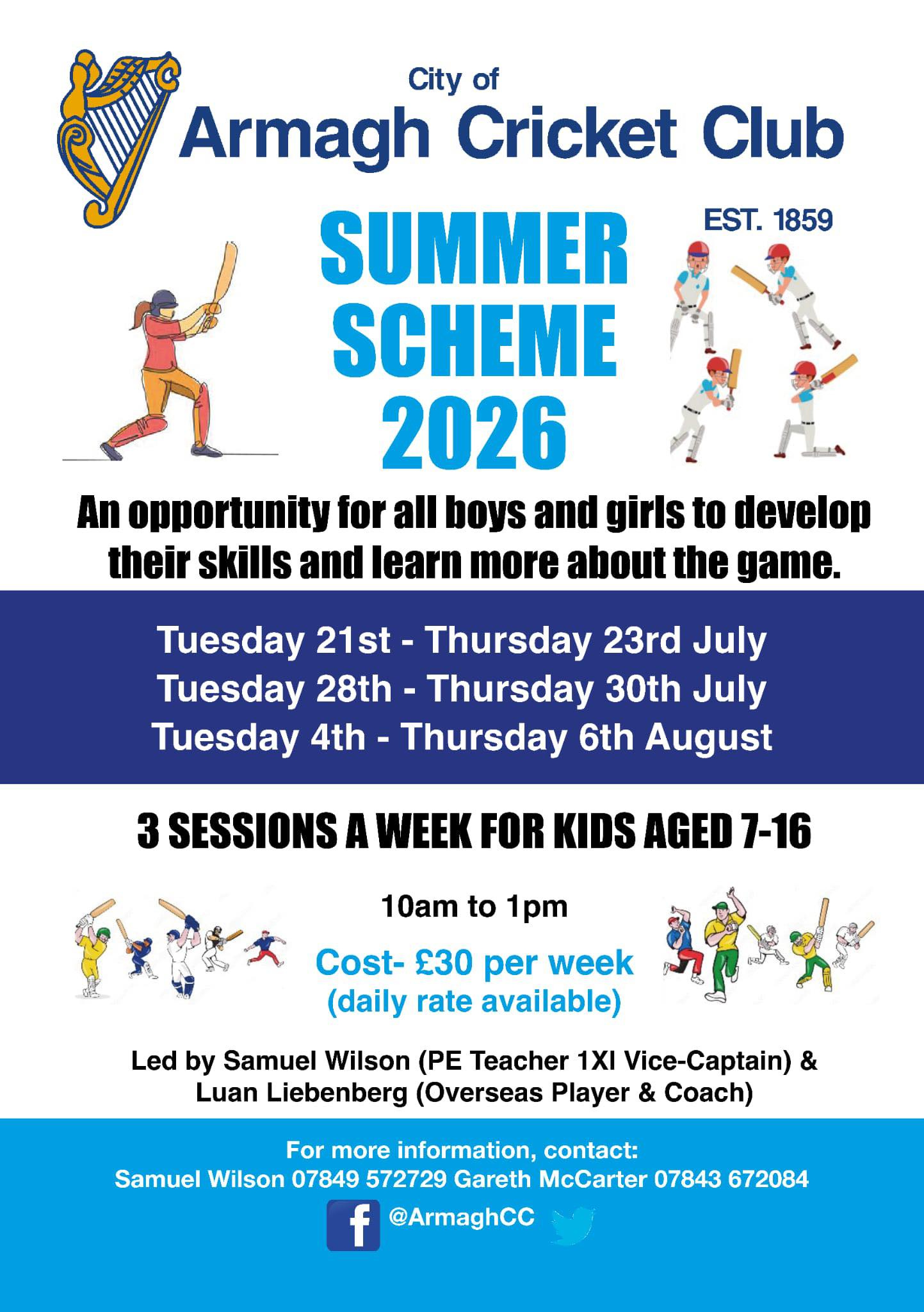 City of
Armagh Cricket Club

EST. 1859

SUMMER
SCHEME
2026

An opportunity for all boys and girls to develop their skills and learn more about the game.

Tuesday 21st - Thursday 23rd July
Tuesday 28th - Thursday 30th July
Tuesday 4th - Thursday 6th August

3 SESSIONS A WEEK FOR KIDS AGED 7-16

10am to 1pm

Cost- £30 per week
(daily rate available)

Led by Samuel Wilson (PE Teacher 1XI Vice-Captain) & Luan Liebenberg (Overseas Player & Coach)

For more information, contact:
Samuel Wilson 07849 572729 Gareth McCarter 07843 672084

@ArmaghCC